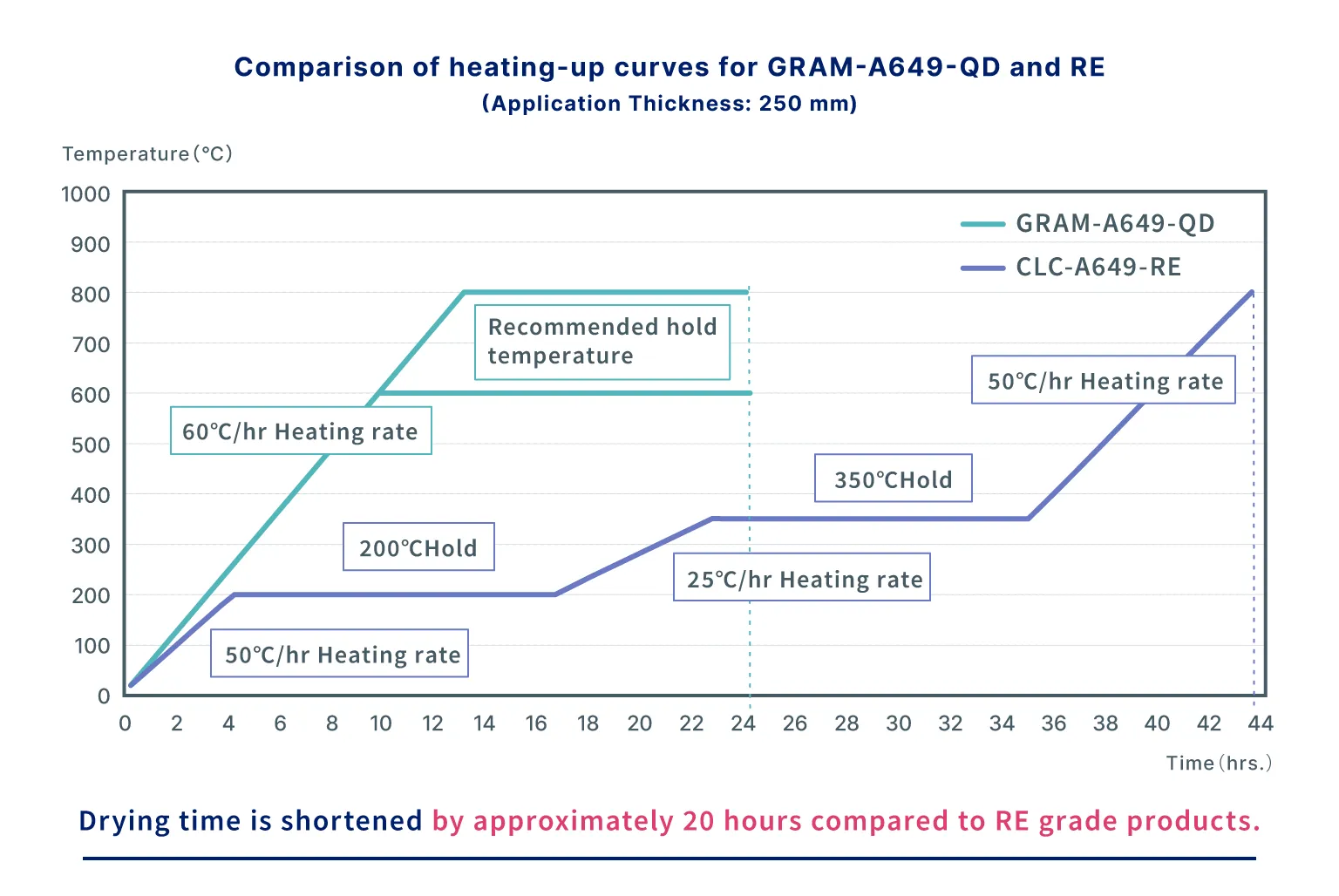 Comparison of heating-up curves for GRAM-A649-QD and RE
(Application Thickness: 250 mm)

Temperature (°C)

1000
900
800
700
600
500
400
300
200
100
0

GRAM-A649-QD
CLC-A649-RE

Recommended hold temperature

60℃/hr Heating rate

50℃/hr Heating rate

350℃Hold

200℃Hold

25℃/hr Heating rate

50℃/hr Heating rate

0 2 4 6 8 10 12 14 16 18 20 22 24 26 28 30 32 34 36 38 40 42 44

Time (hrs.)

Drying time is shortened by approximately 20 hours compared to RE grade products.